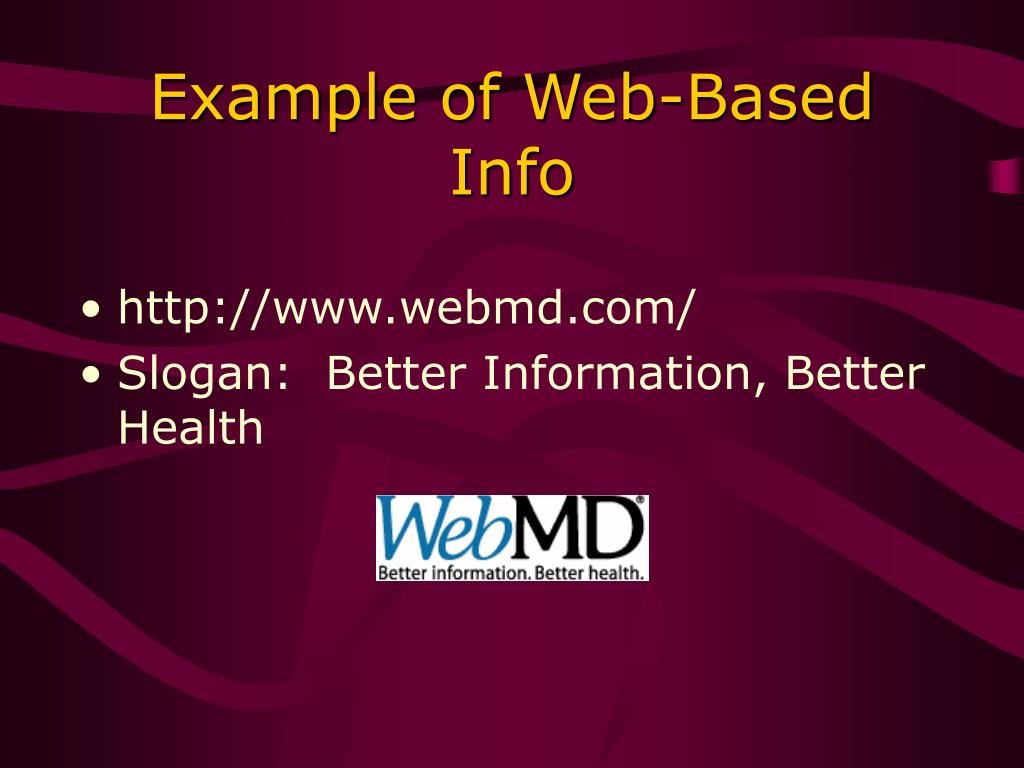 Example of Web-Based Info

• http://www.webmd.com/
• Slogan: Better Information, Better Health

WebMD®
Better information. Better health.